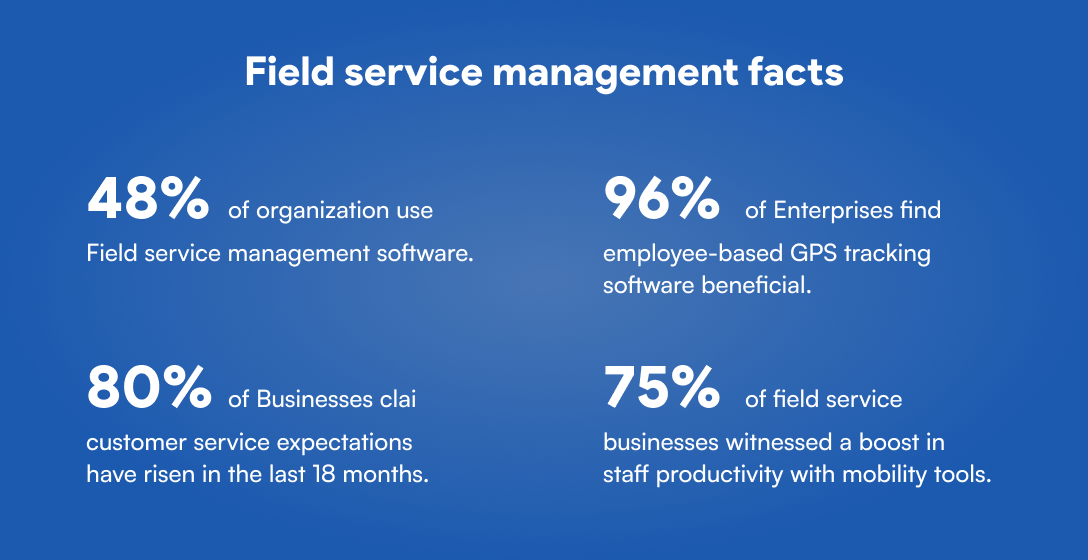 Field service management facts

48% of organization use Field service management software.

96% of Enterprises find employee-based GPS tracking software beneficial.

80% of Businesses clai customer service expectations have risen in the last 18 months.

75% of field service businesses witnessed a boost in staff productivity with mobility tools.